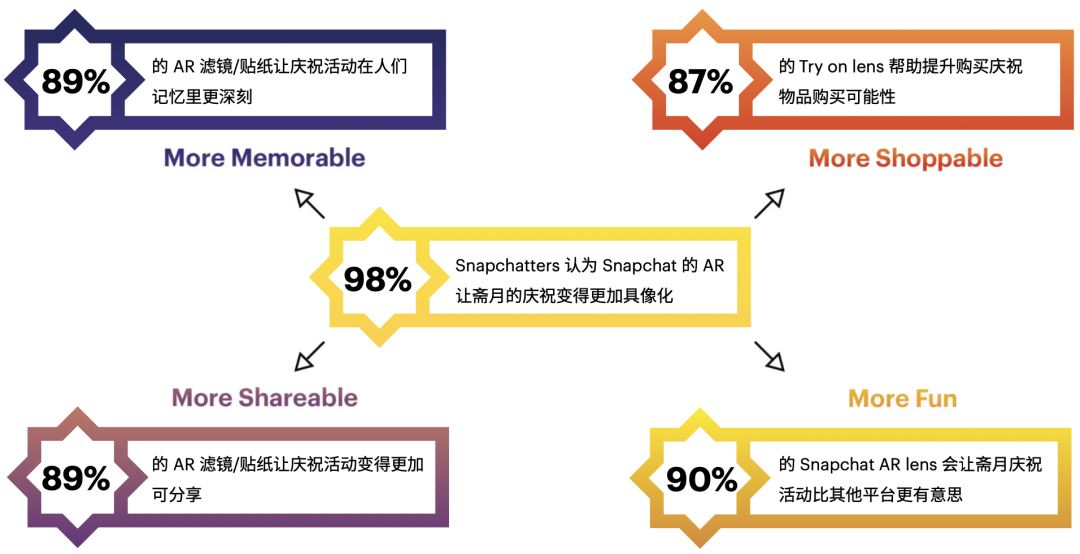 89%

的 AR 滤镜/贴纸让庆祝活动在人们记忆里更深刻

More Memorable

87%

的 Try on lens 帮助提升购买庆祝物品购买可能性

More Shoppable

98%

Snapchatters 认为 Snapchat 的 AR 让斋月的庆祝变得更加具像化

More Shareable

89%

的 AR 滤镜/贴纸让庆祝活动变得更加可分享

More Fun

90%

的 Snapchat AR lens 会让斋月庆祝活动比其他平台更有意思